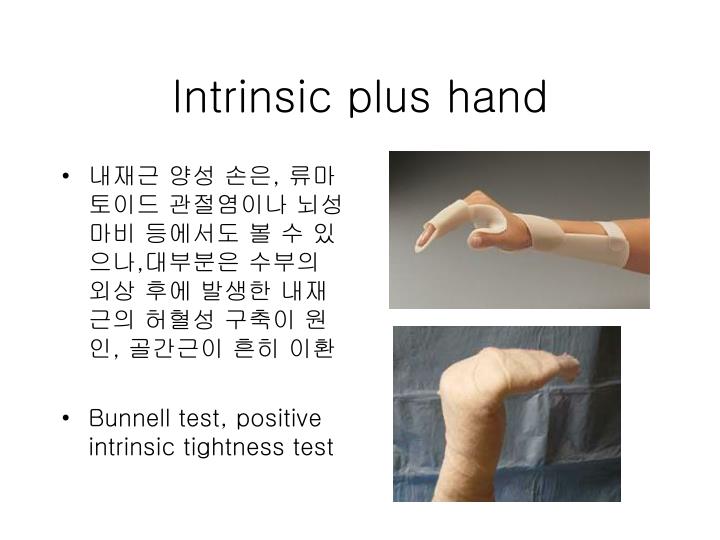 Intrinsic plus hand

• 내재근 양성 손은, 류마토이드 관절염이나 뇌성마비 등에서도 볼 수 있으나,대부분은 수부의 외상 후에 발생한 내재근의 허혈성 구축이 원인, 골간근이 흔히 이환

• Bunnell test, positive intrinsic tightness test